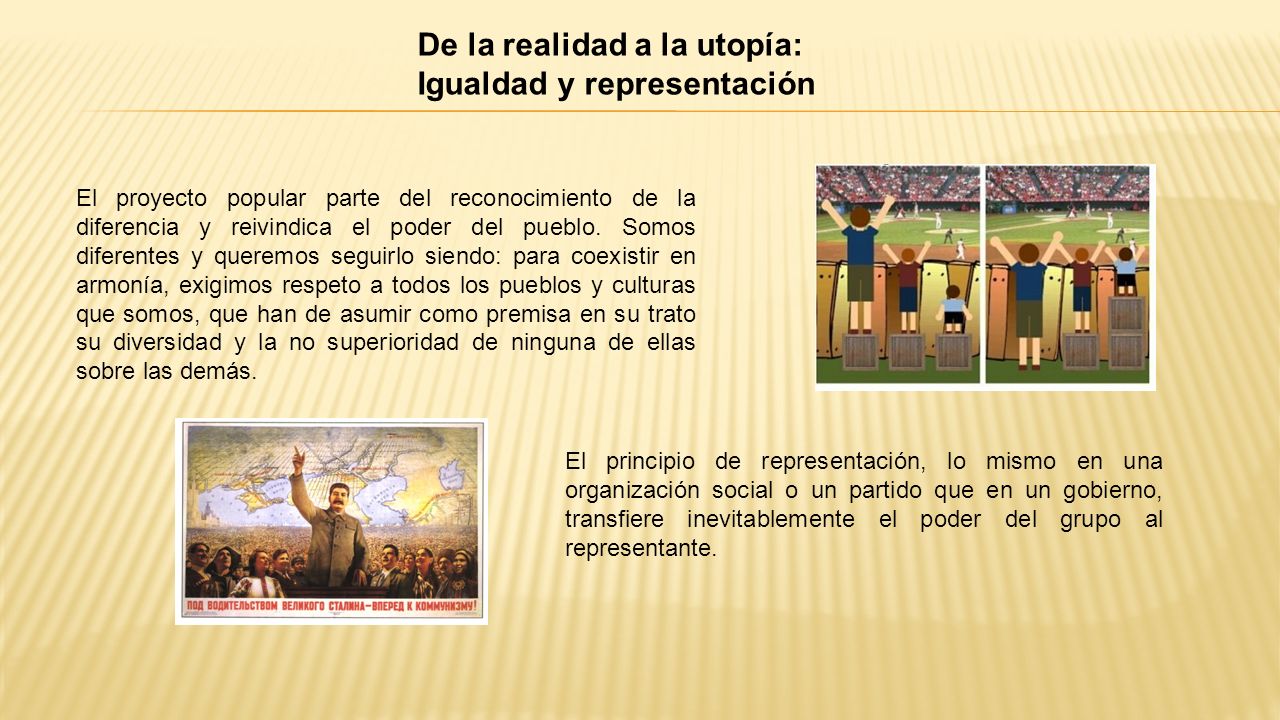 De la realidad a la utopía:
Igualdad y representación

El proyecto popular parte del reconocimiento de la diferencia y reivindica el poder del pueblo. Somos diferentes y queremos seguirlo siendo: para coexistir en armonía, exigimos respeto a todos los pueblos y culturas que somos, que han de asumir como premisa en su trato su diversidad y la no superioridad de ninguna de ellas sobre las demás.

ПОД ВОДИТЕЛЬСТВОМ ВЕЛИКОГО СТАЛИНА—ВПЕРЕД К КОММУНИЗМУ!

El principio de representación, lo mismo en una organización social o un partido que en un gobierno, transfiere inevitablemente el poder del grupo al representante.